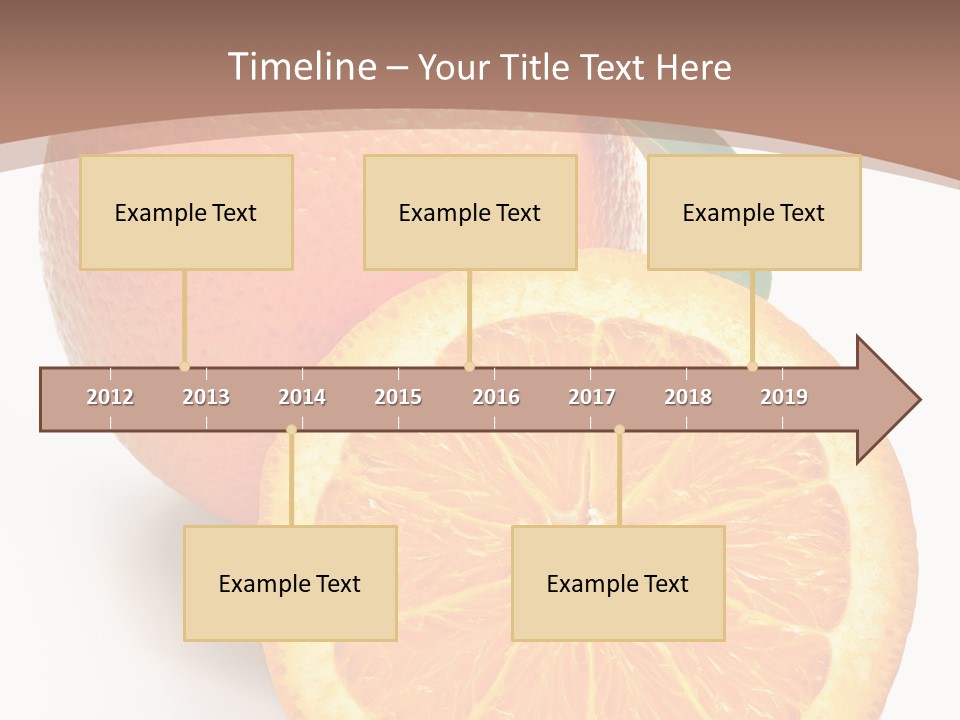 Timeline – Your Title Text Here

Example Text

Example Text

Example Text

2012 2013 2014 2015 2016 2017 2018 2019

Example Text

Example Text